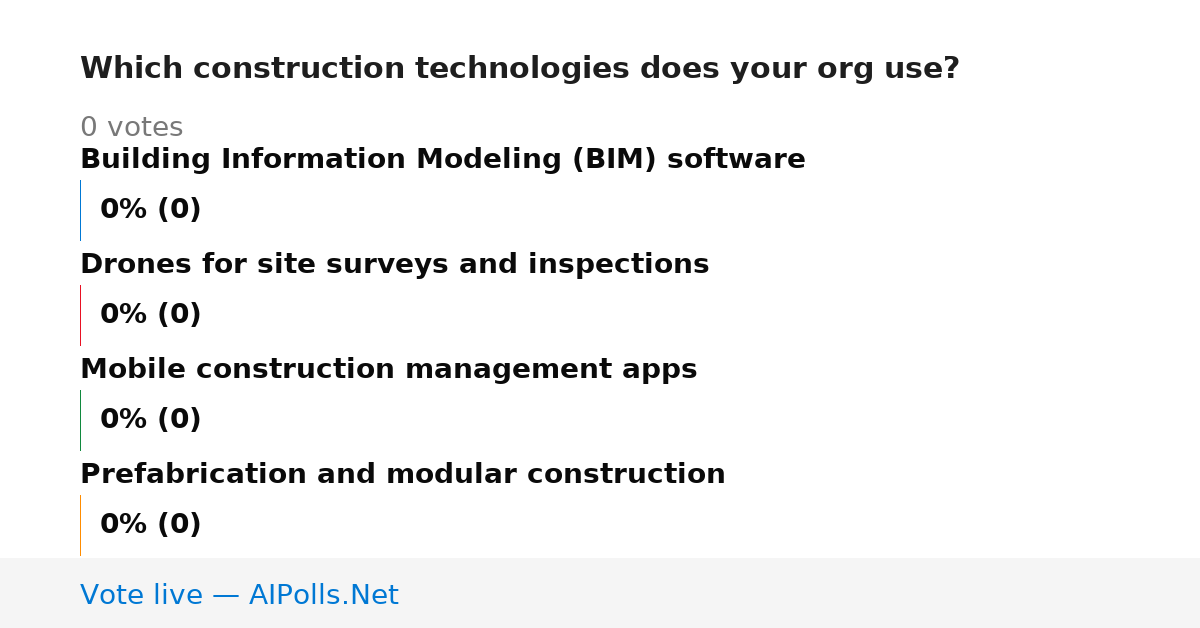 Which construction technologies does your org use?

0 votes

Building Information Modeling (BIM) software

0% (0)

Drones for site surveys and inspections

0% (0)

Mobile construction management apps

0% (0)

Prefabrication and modular construction

0% (0)

Vote live — AIPolls.Net